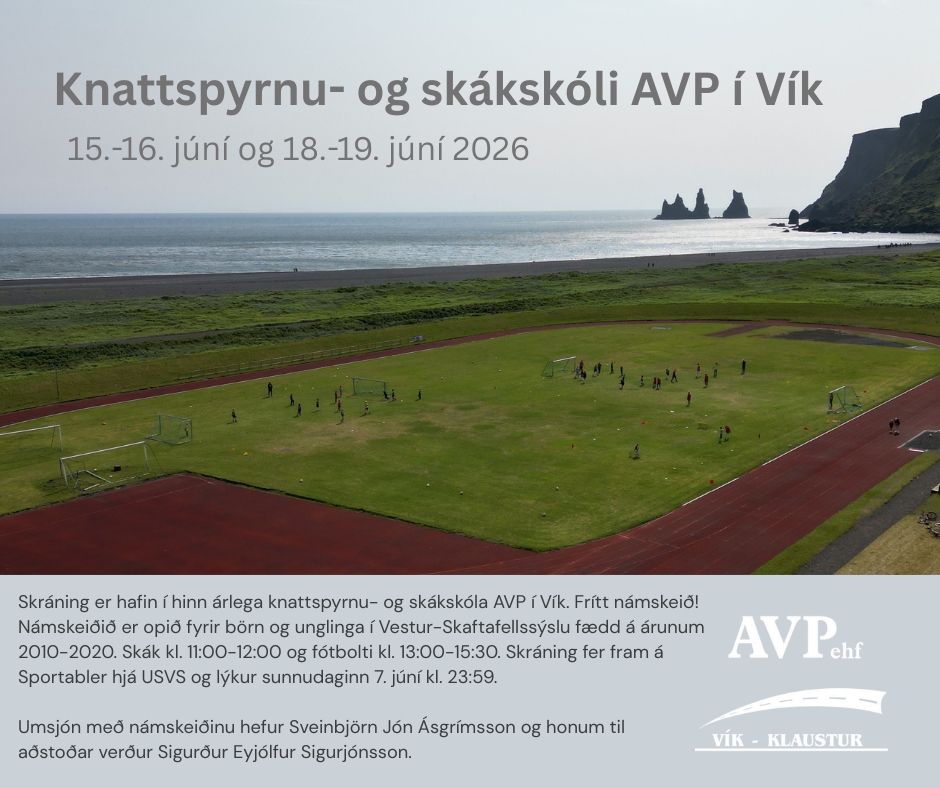 Knattspyrnu- og skákskóli AVP í Vík

15.-16. júní og 18.-19. júní 2026

Skráning er hafin í hinn árlega knattspyrnu- og skákskóla AVP í Vík. Frítt námskeið! Námskeiðið er opið fyrir börn og unglinga í Vestur-Skaftafellssýslu fædd á árunum 2010-2020. Skák kl. 11:00-12:00 og fótbolti kl. 13:00-15:30. Skráning fer fram á Sportabler hjá USVS og lýkur sunnudaginn 7. júní kl. 23:59.

Umsjón með námskeiðinu hefur Sveinbjörn Jón Ásgrímsson og honum til aðstoðar verður Sigurður Eyjólfur Sigurjónsson.

AVP ehf

VÍK - KLAUSTUR